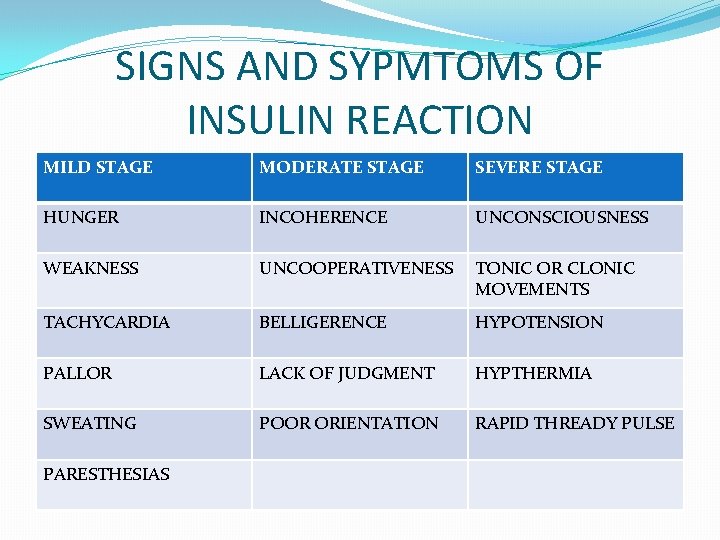 SIGNS AND SYPMTOMS OF INSULIN REACTION

| MILD STAGE | MODERATE STAGE | SEVERE STAGE |
|---|---|---|
| HUNGER | INCOHERENCE | UNCONSCIOUSNESS |
| WEAKNESS | UNCOOPERATIVENESS | TONIC OR CLONIC MOVEMENTS |
| TACHYCARDIA | BELLIGERENCE | HYPOTENSION |
| PALLOR | LACK OF JUDGMENT | HYPTHERMIA |
| SWEATING | POOR ORIENTATION | RAPID THREADY PULSE |
| PARESTHESIAS | | |